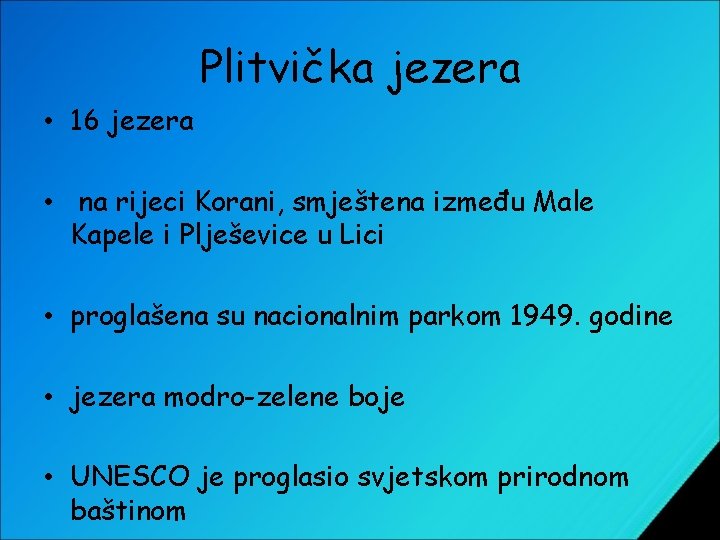 Plitvička jezera

• 16 jezera

• na rijeci Korani, smještena između Male Kapele i Plješevice u Lici

• proglašena su nacionalnim parkom 1949. godine

• jezera modro-zelene boje

• UNESCO je proglasio svjetskom prirodnom baštinom